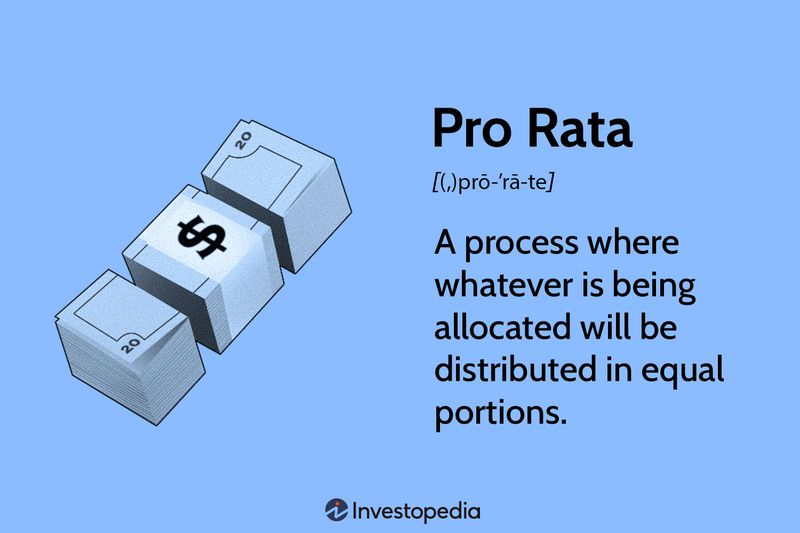 20

$

20

Pro Rata

[(ˌ)prō-ˈrā-te]

A process where whatever is being allocated will be distributed in equal portions.

Investopedia